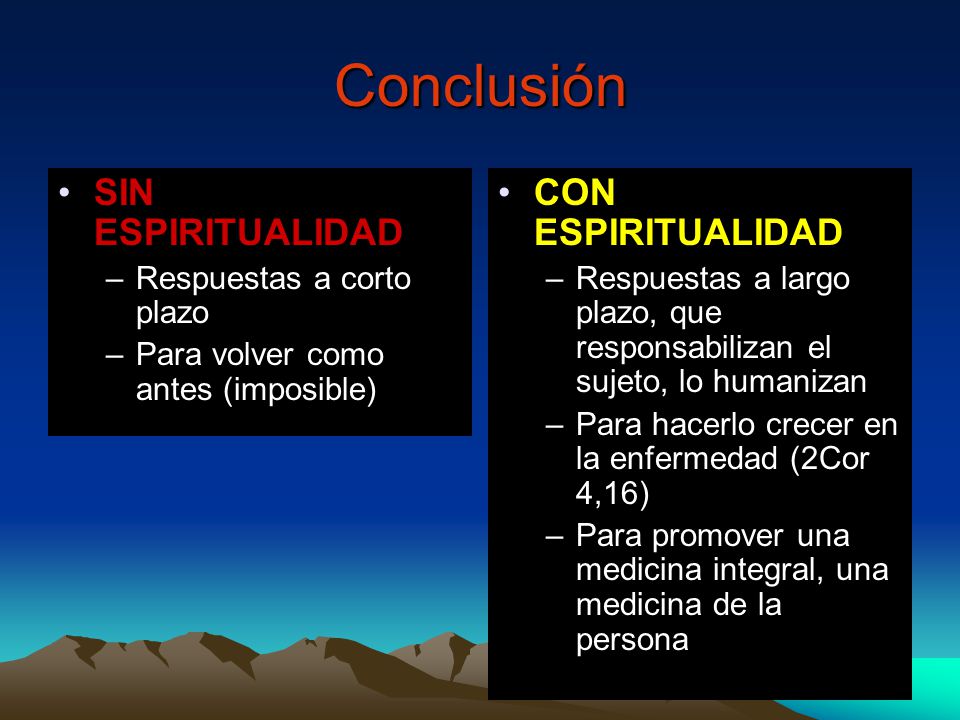 Conclusión

• SIN ESPIRITUALIDAD
– Respuestas a corto plazo
– Para volver como antes (imposible)

• CON ESPIRITUALIDAD
– Respuestas a largo plazo, que responsabilizan el sujeto, lo humanizan
– Para hacerlo crecer en la enfermedad (2Cor 4,16)
– Para promover una medicina integral, una medicina de la persona